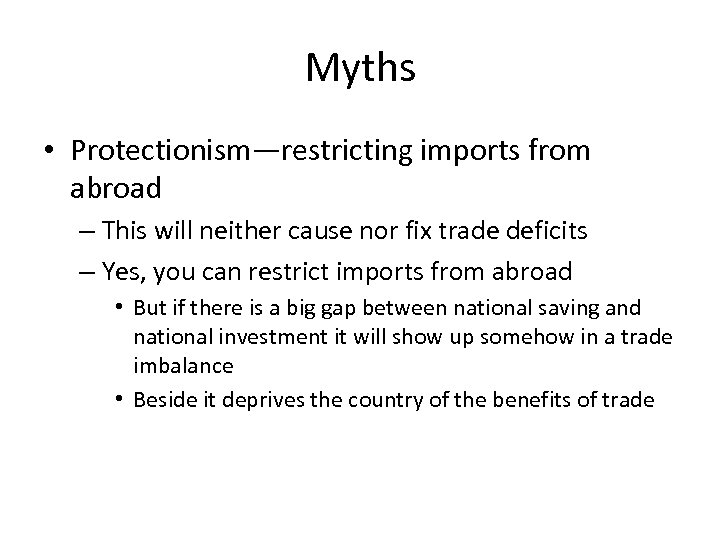 Myths

• Protectionism—restricting imports from abroad

– This will neither cause nor fix trade deficits

– Yes, you can restrict imports from abroad

• But if there is a big gap between national saving and national investment it will show up somehow in a trade imbalance

• Beside it deprives the country of the benefits of trade